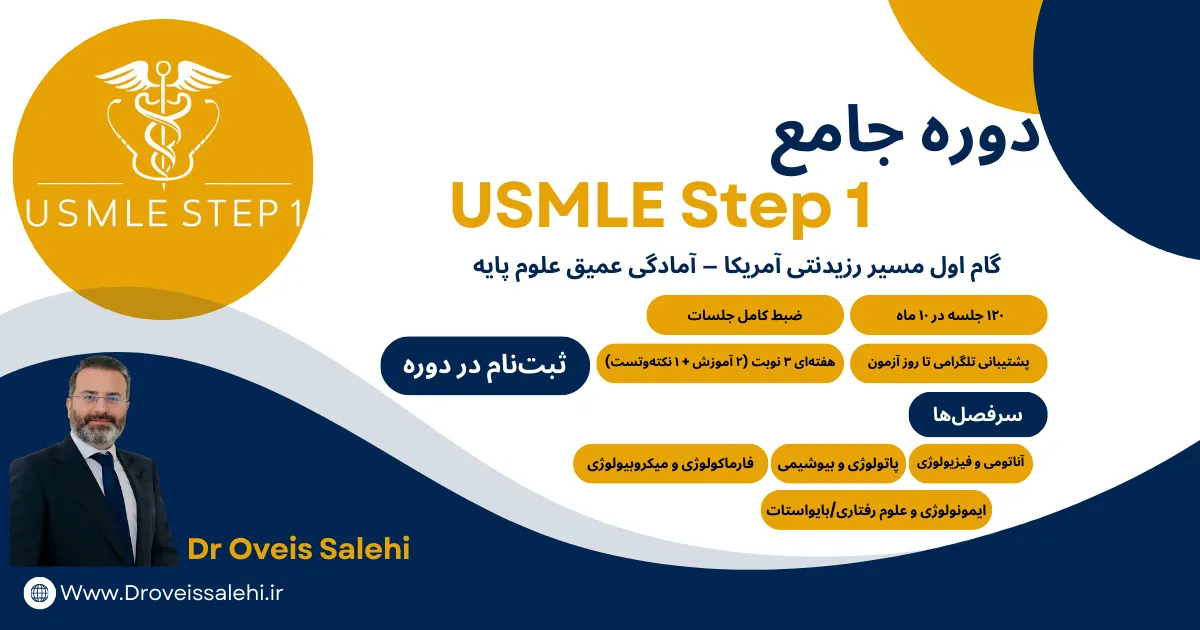 USMLE STEP 1

دوره جامع
USMLE Step 1

گام اول مسیر رزیدنتی آمریکا – آمادگی عمیق علوم پایه

۱۲۰ جلسه در ۱۰ ماه

ضبط کامل جلسات

پشتیبانی تلگرامی تا روز آزمون

هفته‌ای ۳ نوبت (۲ آموزش + ۱ نکته‌وتست)

ثبت‌نام در دوره

سرفصل‌ها

آناتومی و فیزیولوژی

پاتولوژی و بیوشیمی

فارماکولوژی و میکروبیولوژی

ایمونولوژی و علوم رفتاری/بایواستات

Dr Oveis Salehi

Www.Droveissalehi.ir